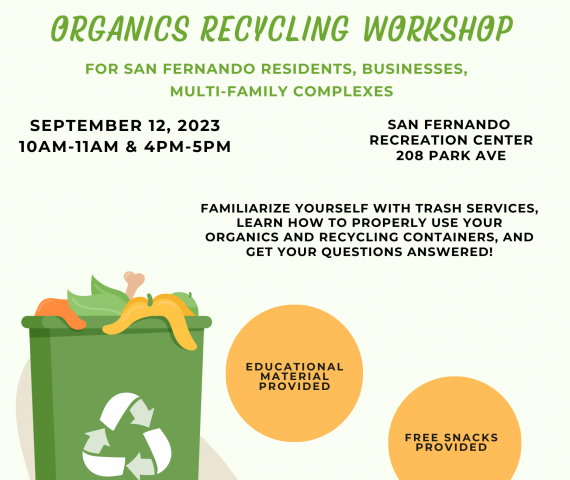 ORGANICS RECYCLING WORKSHOP

FOR SAN FERNANDO RESIDENTS, BUSINESSES, MULTI-FAMILY COMPLEXES

SEPTEMBER 12, 2023
10AM-11AM & 4PM-5PM

SAN FERNANDO RECREATION CENTER
208 PARK AVE

FAMILIARIZE YOURSELF WITH TRASH SERVICES, LEARN HOW TO PROPERLY USE YOUR ORGANICS AND RECYCLING CONTAINERS, AND GET YOUR QUESTIONS ANSWERED!

EDUCATIONAL MATERIAL PROVIDED

FREE SNACKS PROVIDED